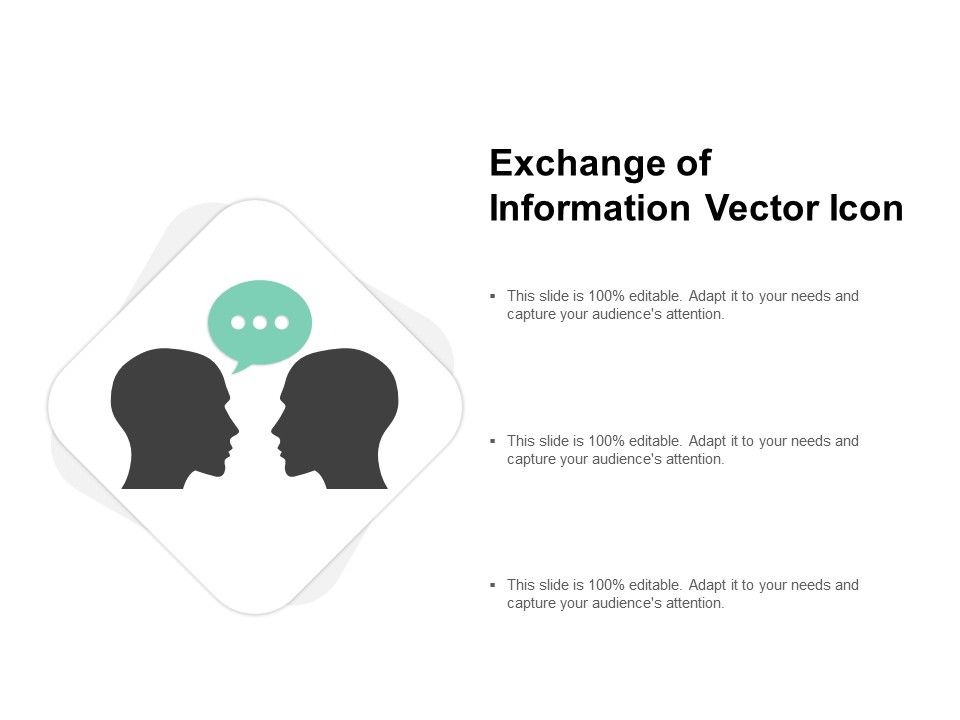 Exchange of Information Vector Icon

▪ This slide is 100% editable. Adapt it to your needs and capture your audience's attention.

▪ This slide is 100% editable. Adapt it to your needs and capture your audience's attention.

▪ This slide is 100% editable. Adapt it to your needs and capture your audience's attention.